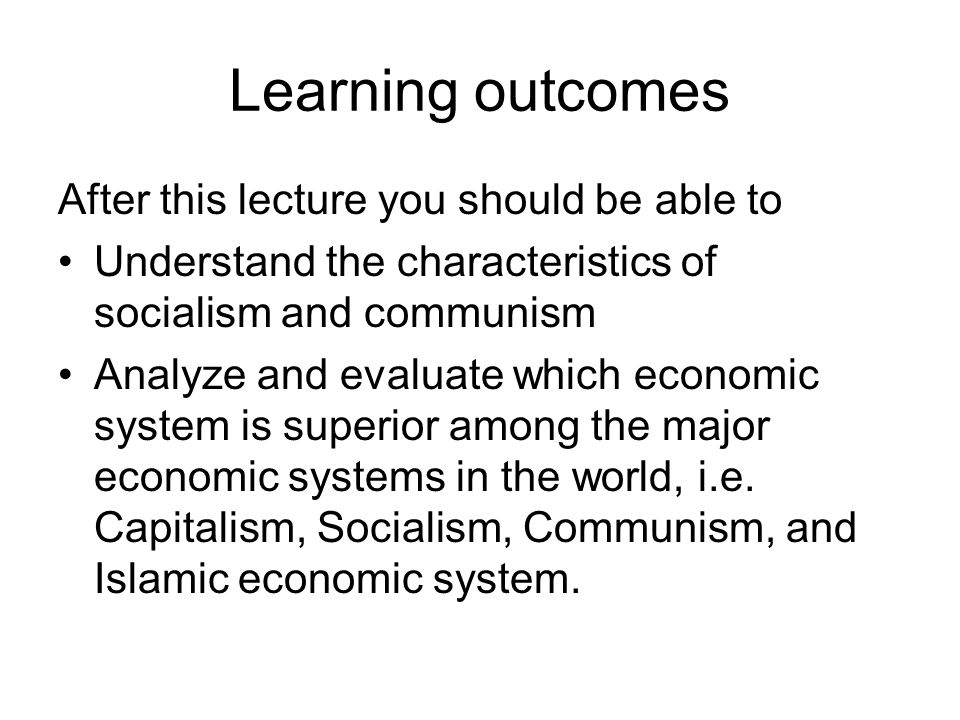 Learning outcomes

After this lecture you should be able to

• Understand the characteristics of socialism and communism

• Analyze and evaluate which economic system is superior among the major economic systems in the world, i.e. Capitalism, Socialism, Communism, and Islamic economic system.